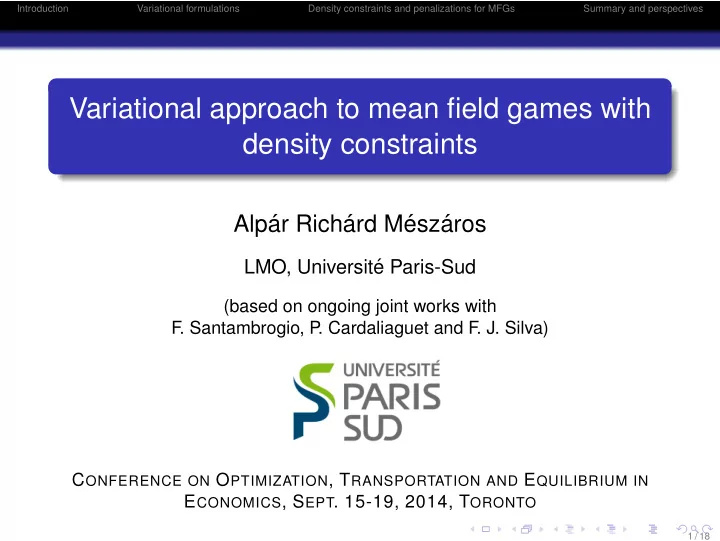 Introduction Variational formulations Density constraints and penalizations for MFGs Summary and perspectives

Variational approach to mean field games with density constraints

Alpár Richárd Mészáros

LMO, Université Paris-Sud

(based on ongoing joint works with F. Santambrogio, P. Cardaliaguet and F. J. Silva)

UNIVERSITÉ PARIS SUD

CONFERENCE ON OPTIMIZATION, TRANSPORTATION AND EQUILIBRIUM IN ECONOMICS, SEPT. 15-19, 2014, TORONTO

1 / 18